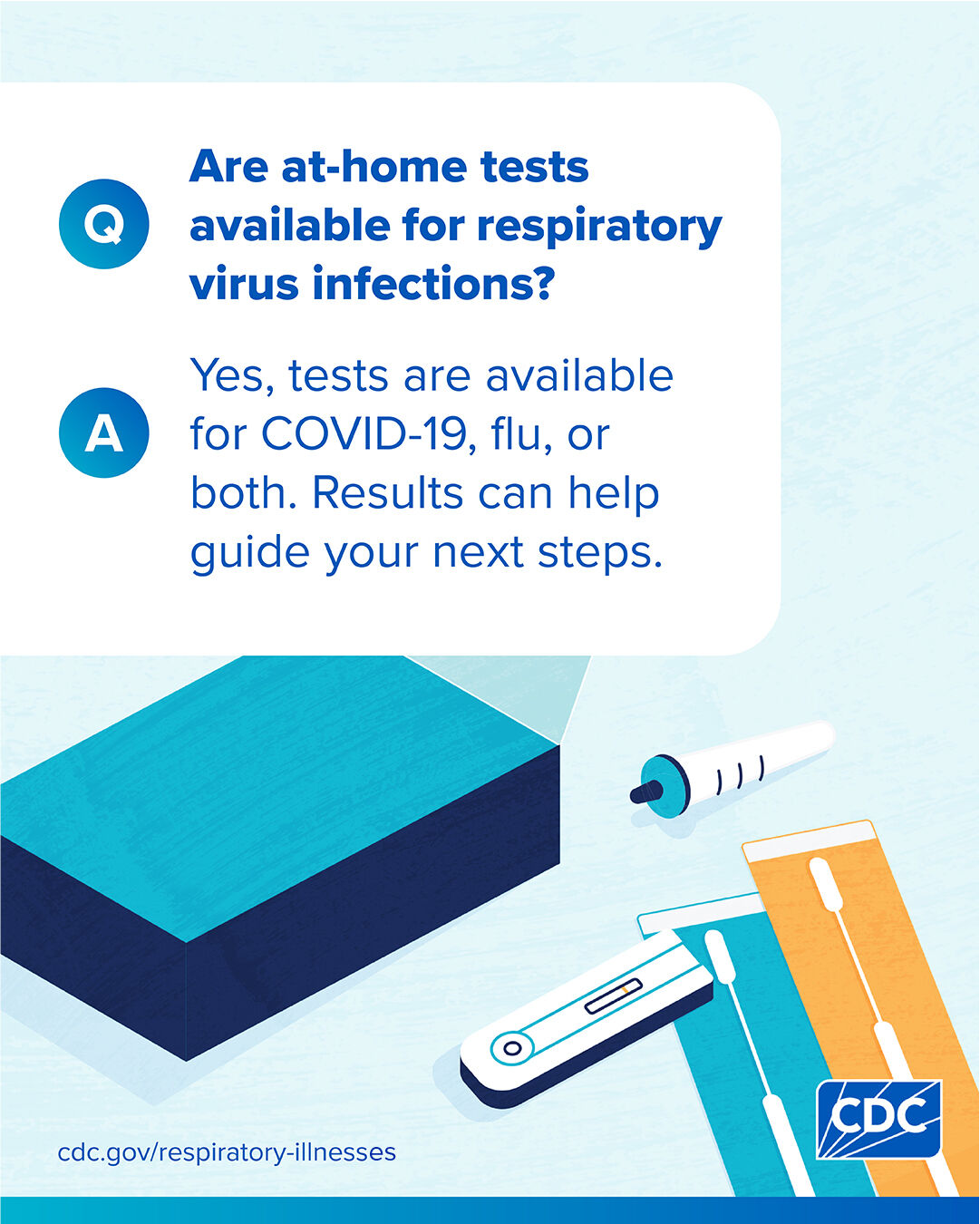 Q

Are at-home tests available for respiratory virus infections?

A

Yes, tests are available for COVID-19, flu, or both. Results can help guide your next steps.

cdc.gov/respiratory-illnesses

CDC